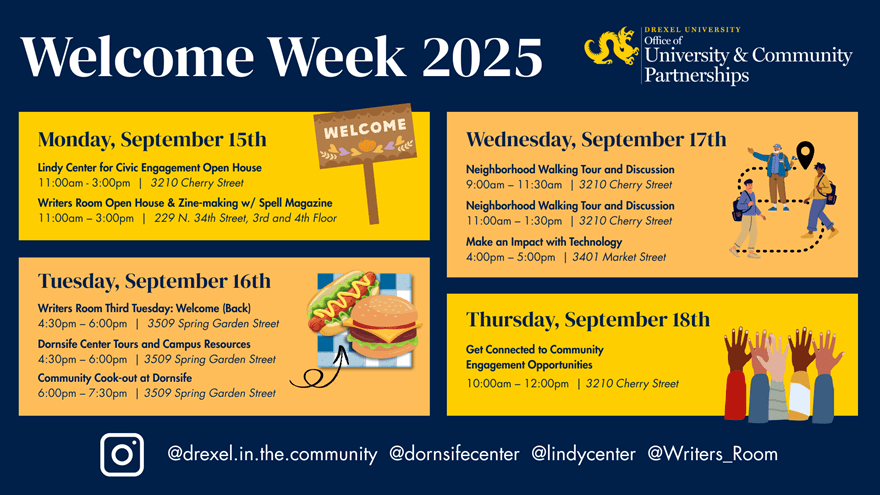 Welcome Week 2025

DREXEL UNIVERSITY
Office of
University & Community
Partnerships

Monday, September 15th

WELCOME

Lindy Center for Civic Engagement Open House
11:00am - 3:00pm | 3210 Cherry Street

Writers Room Open House & Zine-making w/ Spell Magazine
11:00am – 3:00pm | 229 N. 34th Street, 3rd and 4th Floor

Tuesday, September 16th

Writers Room Third Tuesday: Welcome (Back)
4:30pm – 6:00pm | 3509 Spring Garden Street

Dornsife Center Tours and Campus Resources
4:30pm – 6:00pm | 3509 Spring Garden Street

Community Cook-out at Dornsife
6:00pm – 7:30pm | 3509 Spring Garden Street

Wednesday, September 17th

Neighborhood Walking Tour and Discussion
9:00am – 11:30am | 3210 Cherry Street

Neighborhood Walking Tour and Discussion
11:00am – 1:30pm | 3210 Cherry Street

Make an Impact with Technology
4:00pm – 5:00pm | 3401 Market Street

Thursday, September 18th

Get Connected to Community Engagement Opportunities
10:00am – 12:00pm | 3210 Cherry Street

@drexel.in.the.community @dornsifecenter @lindycenter @Writers_Room